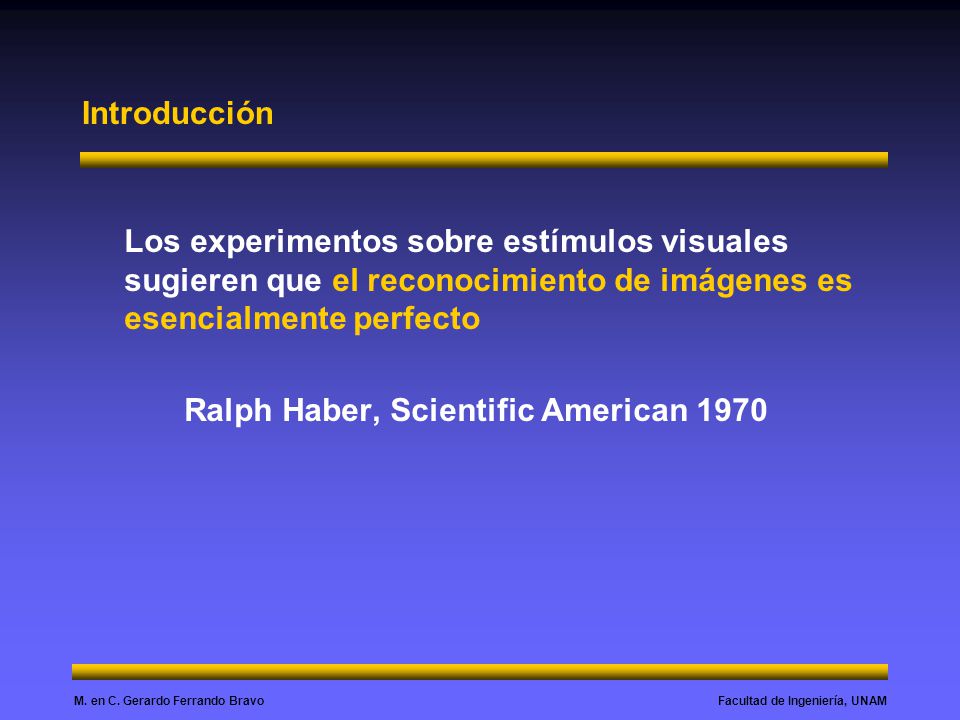 Introducción

Los experimentos sobre estímulos visuales sugieren que el reconocimiento de imágenes es esencialmente perfecto

Ralph Haber, Scientific American 1970

M. en C. Gerardo Ferrando Bravo

Facultad de Ingeniería, UNAM